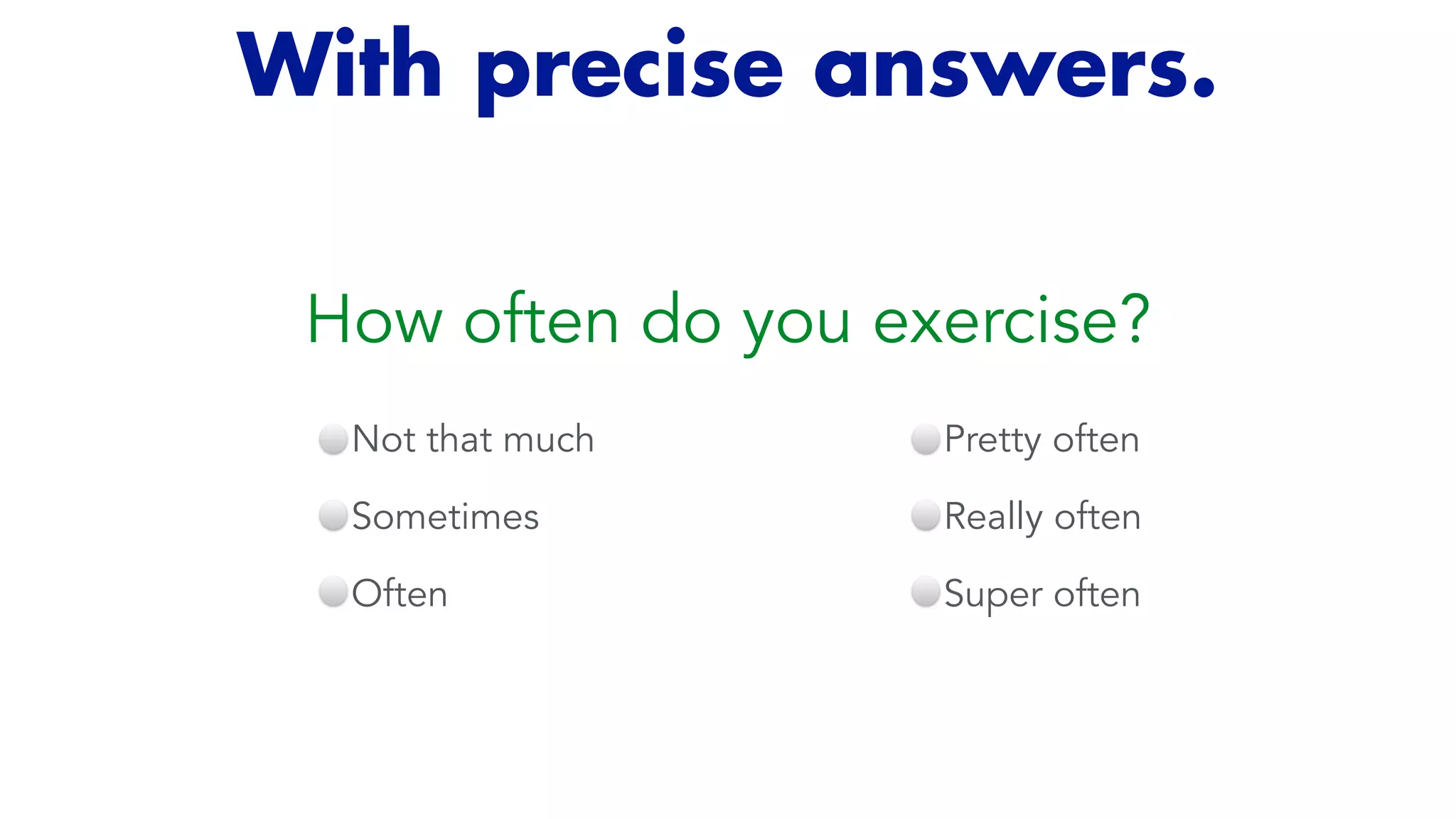 With precise answers.

How often do you exercise?

Not that much

Sometimes

Often

Pretty often

Really often

Super often